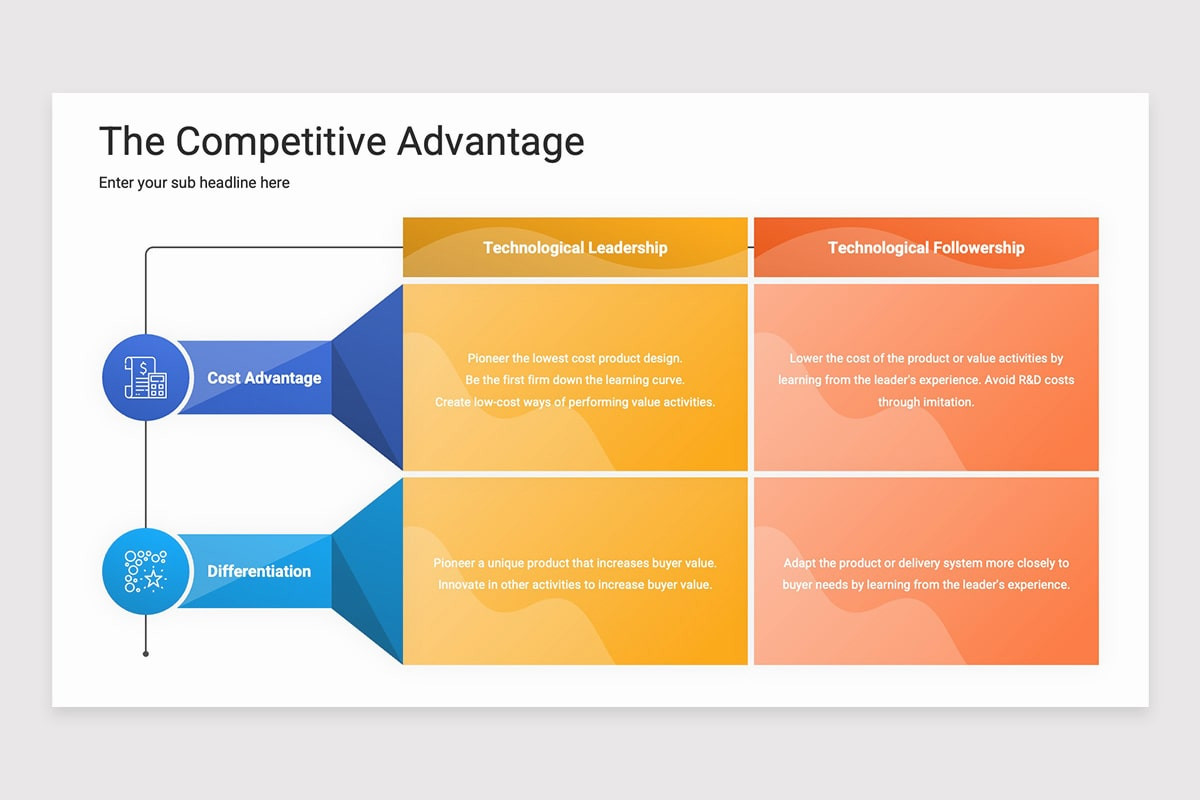 The Competitive Advantage

Enter your sub headline here

| | Technological Leadership | Technological Followership |
|---|---|---|
| Cost Advantage | Pioneer the lowest cost product design. Be the first firm down the learning curve. Create low-cost ways of performing value activities. | Lower the cost of the product or value activities by learning from the leader's experience. Avoid R&D costs through imitation. |
| Differentiation | Pioneer a unique product that increases buyer value. Innovate in other activities to increase buyer value. | Adapt the product or delivery system more closely to buyer needs by learning from the leader's experience. |